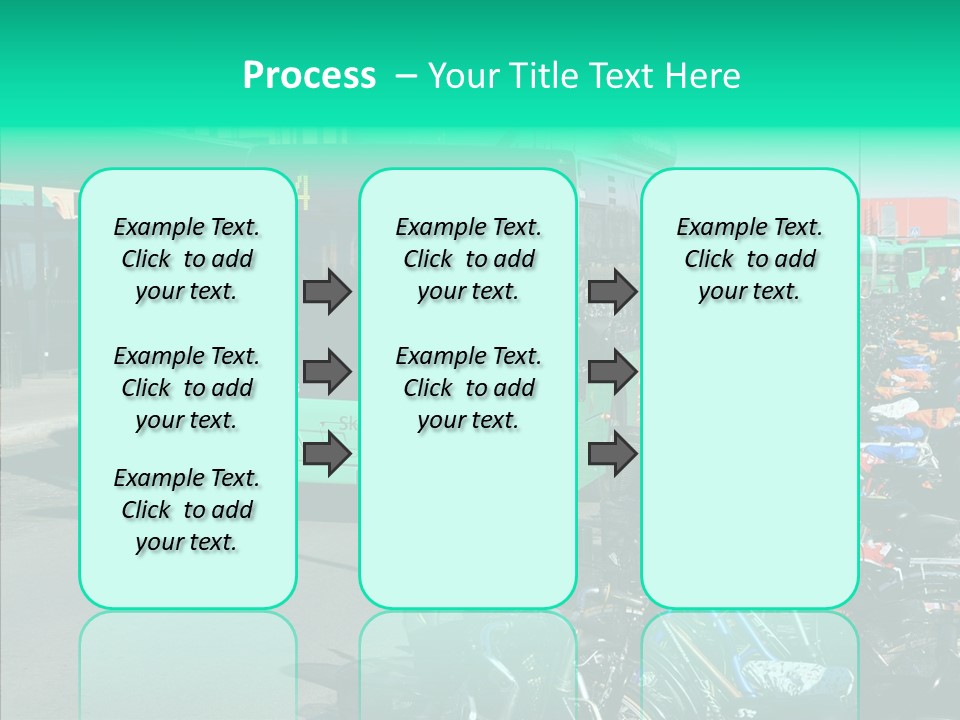 Process – Your Title Text Here

Example Text. Click to add your text.

Example Text. Click to add your text.

Example Text. Click to add your text.

Example Text. Click to add your text.

Example Text. Click to add your text.

Example Text. Click to add your text.